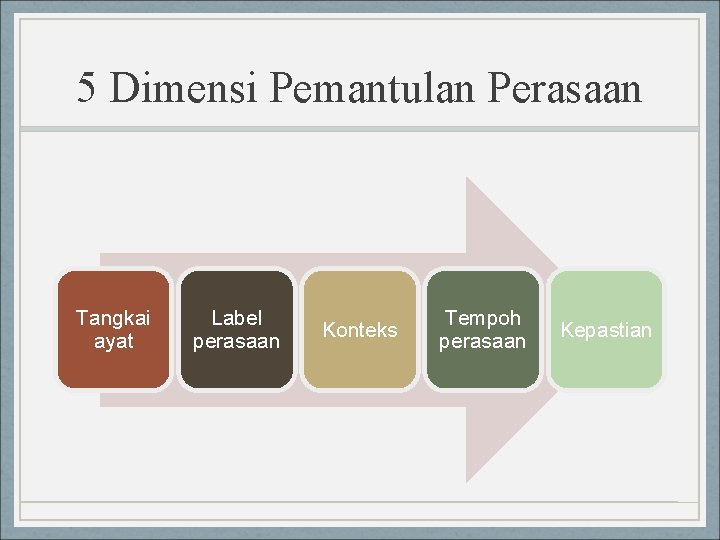 5 Dimensi Pemantulan Perasaan

Tangkai ayat

Label perasaan

Konteks

Tempoh perasaan

Kepastian